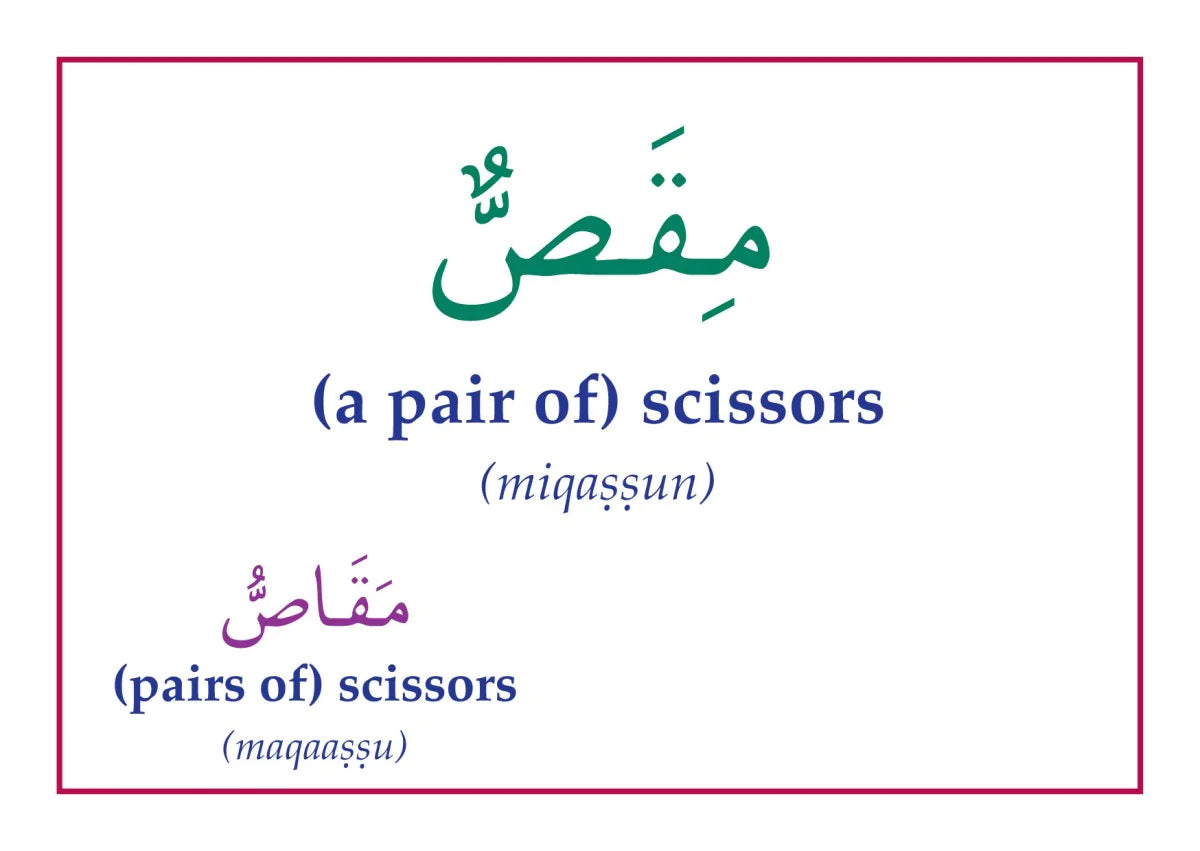 مِقَصٌّ

(a pair of) scissors

(miqaṣṣun)

مَقَاصُّ

(pairs of) scissors

(maqaaṣṣu)